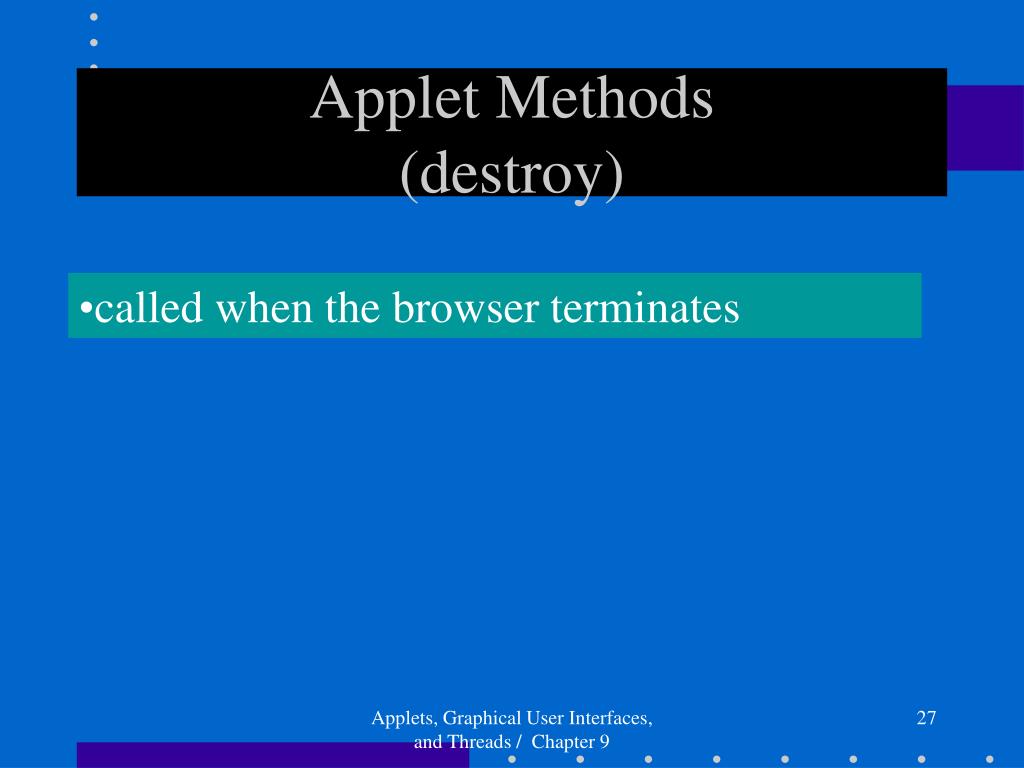 Applet Methods
(destroy)

•called when the browser terminates

Applets, Graphical User Interfaces, and Threads / Chapter 9

27